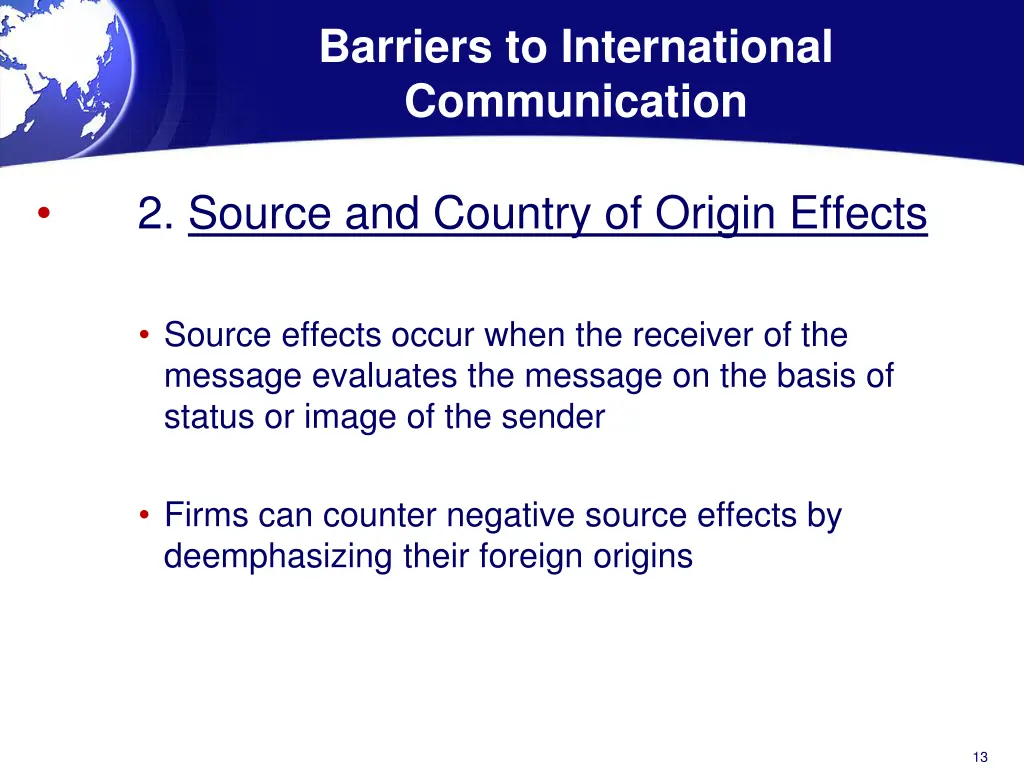 Barriers to International Communication

• 2. Source and Country of Origin Effects

• Source effects occur when the receiver of the message evaluates the message on the basis of status or image of the sender

• Firms can counter negative source effects by deemphasizing their foreign origins

13